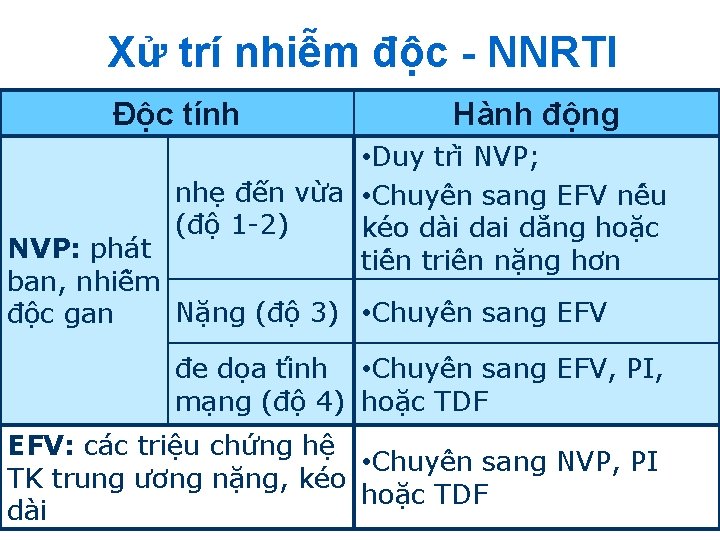 Xử trí nhiễm độc - NNRTI

| Độc tính | | Hành động |
|---|---|---|
| NVP: phát ban, nhiễm độc gan | nhẹ đến vừa (độ 1-2) | •Duy trì NVP; •Chuyên sang EFV nếu kéo dài dai dẳng hoặc tiến triên nặng hơn |
| | Nặng (độ 3) | •Chuyên sang EFV |
| | đe dọa tính mạng (độ 4) | •Chuyên sang EFV, PI, hoặc TDF |
| EFV: các triệu chứng hệ TK trung ương nặng, kéo dài | | •Chuyên sang NVP, PI hoặc TDF |